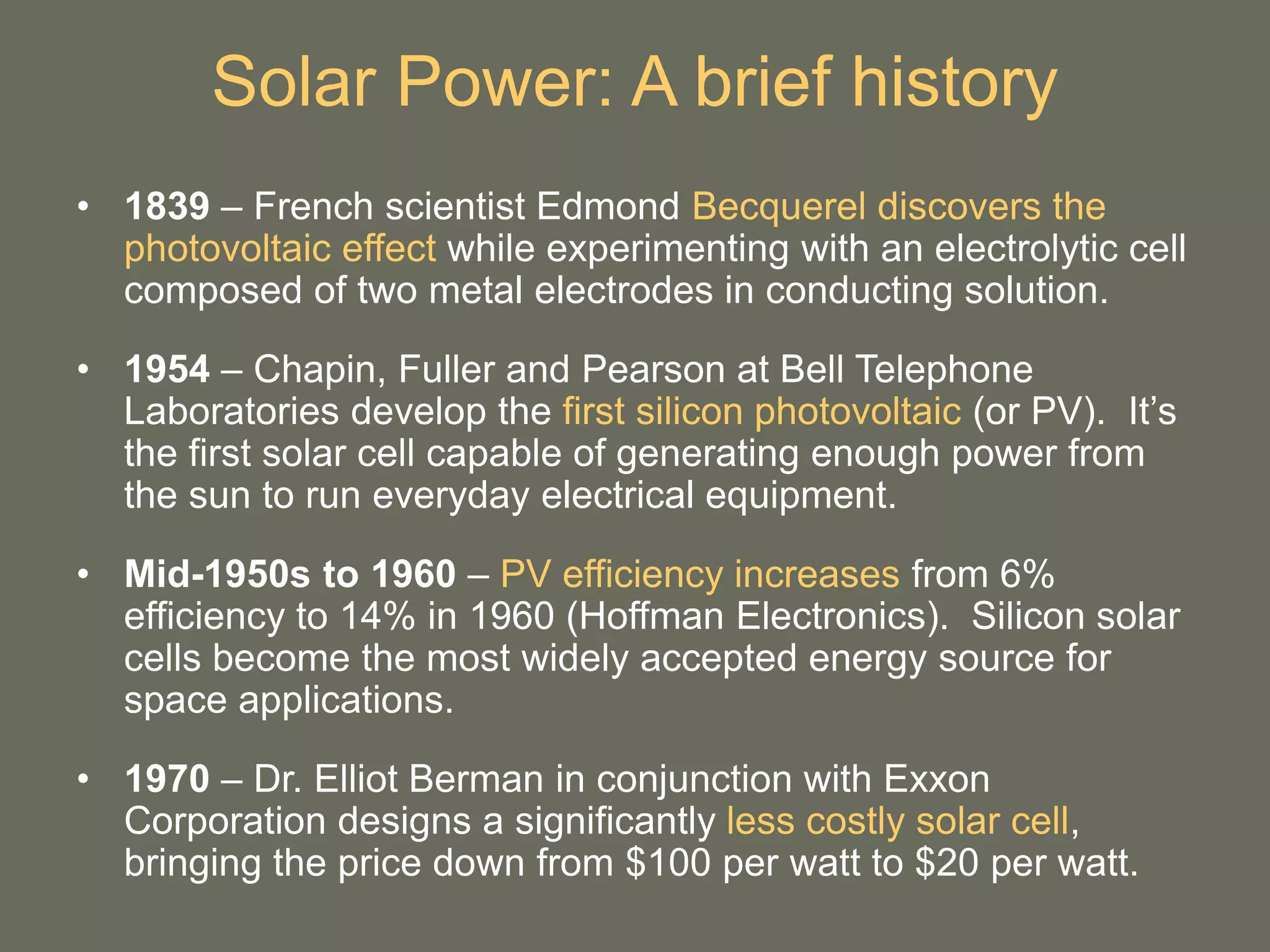 Solar Power: A brief history

• 1839 – French scientist Edmond Becquerel discovers the photovoltaic effect while experimenting with an electrolytic cell composed of two metal electrodes in conducting solution.

• 1954 – Chapin, Fuller and Pearson at Bell Telephone Laboratories develop the first silicon photovoltaic (or PV). It's the first solar cell capable of generating enough power from the sun to run everyday electrical equipment.

• Mid-1950s to 1960 – PV efficiency increases from 6% efficiency to 14% in 1960 (Hoffman Electronics). Silicon solar cells become the most widely accepted energy source for space applications.

• 1970 – Dr. Elliot Berman in conjunction with Exxon Corporation designs a significantly less costly solar cell, bringing the price down from \$100 per watt to \$20 per watt.